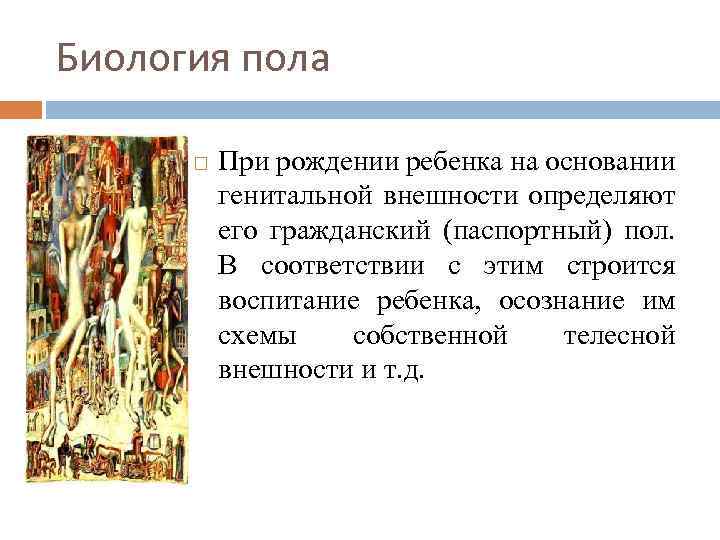 Биология пола

При рождении ребенка на основании генитальной внешности определяют его гражданский (паспортный) пол. В соответствии с этим строится воспитание ребенка, осознание им схемы собственной телесной внешности и т.д.